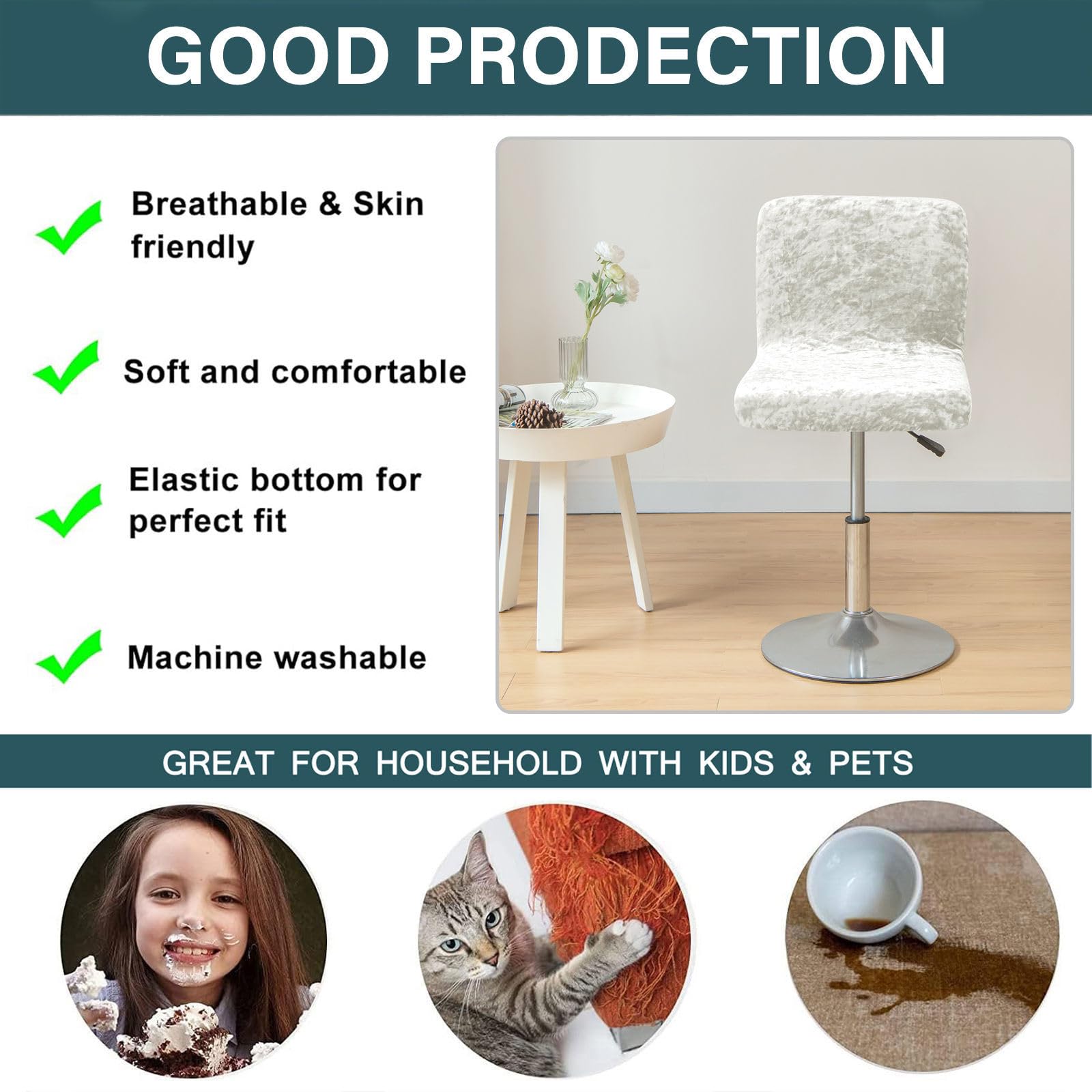 GOOD PRODECTION

Breathable & Skin friendly

Soft and comfortable

Elastic bottom for perfect fit

Machine washable

GREAT FOR HOUSEHOLD WITH KIDS & PETS